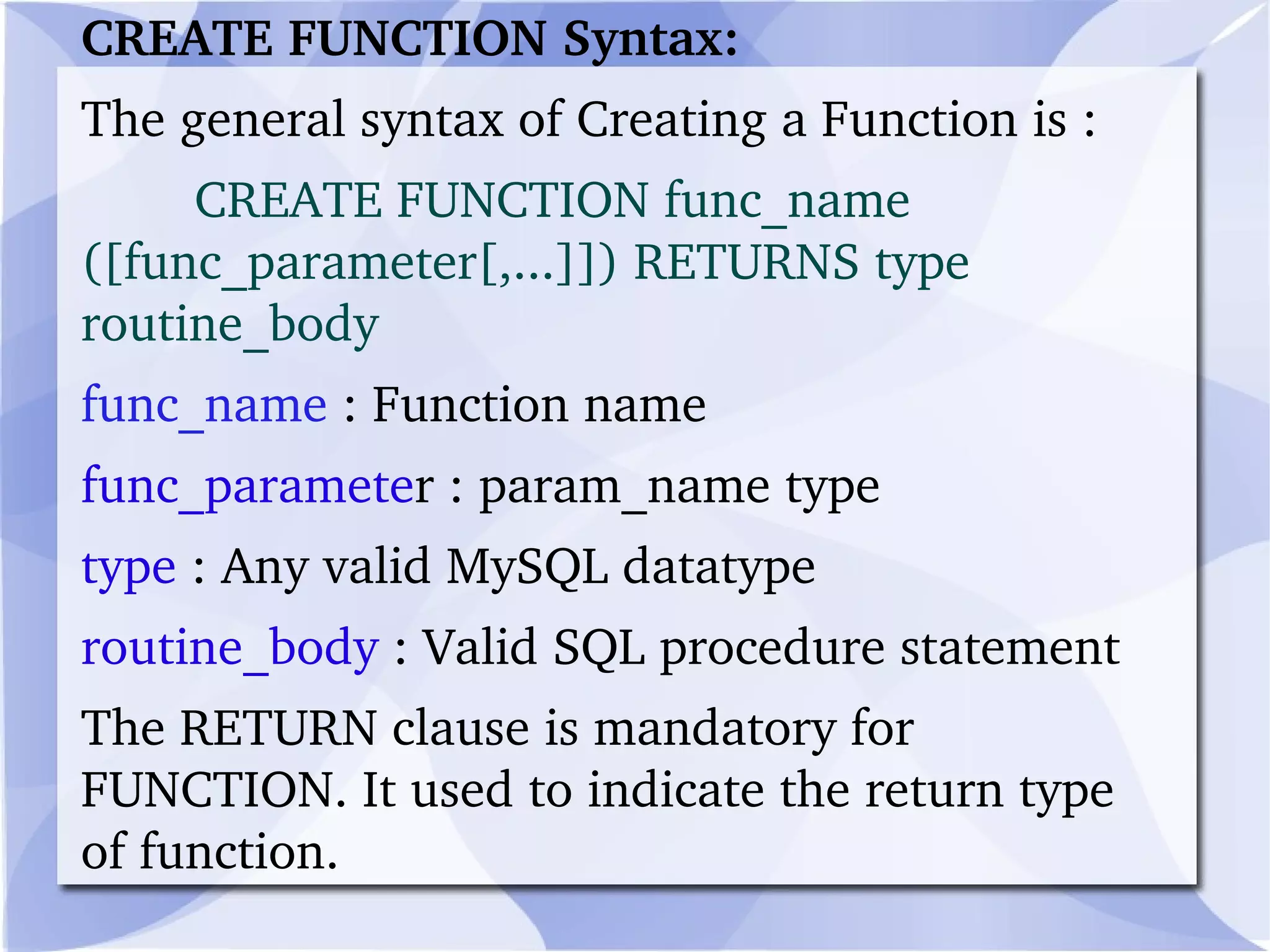 CREATE FUNCTION Syntax:

The general syntax of Creating a Function is :

CREATE FUNCTION func_name ([func_parameter[,...]]) RETURNS type routine_body

func_name : Function name

func_parameter : param_name type

type : Any valid MySQL datatype

routine_body : Valid SQL procedure statement

The RETURN clause is mandatory for FUNCTION. It used to indicate the return type of function.